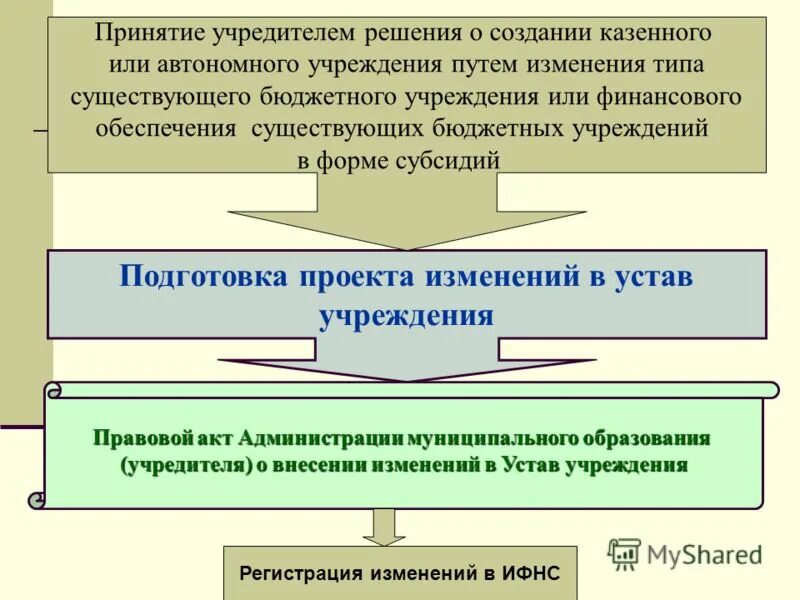 Принятие учредителем решения о создании казенного или автономного учреждения путем изменения типа существующего бюджетного учреждения или финансового обеспечения существующих бюджетных учреждений в форме субсидий

Подготовка проекта изменений в устав учреждения

Правовой акт Администрации муниципального образования (учредителя) о внесении изменений в Устав учреждения

Регистрация изменений в ИФНС

MyShared